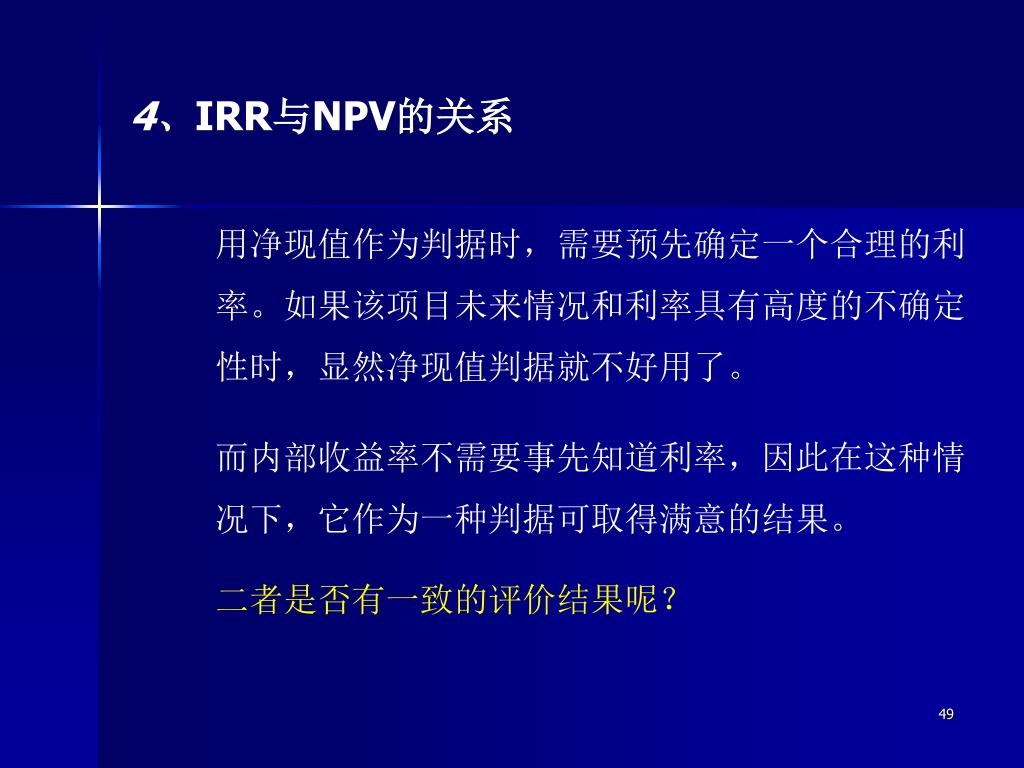 4、IRR与NPV的关系

用净现值作为判据时，需要预先确定一个合理的利率。如果该项目未来情况和利率具有高度的不确定性时，显然净现值判据就不好用了。

而内部收益率不需要事先知道利率，因此在这种情况下，它作为一种判据可取得满意的结果。

二者是否有一致的评价结果呢？

49